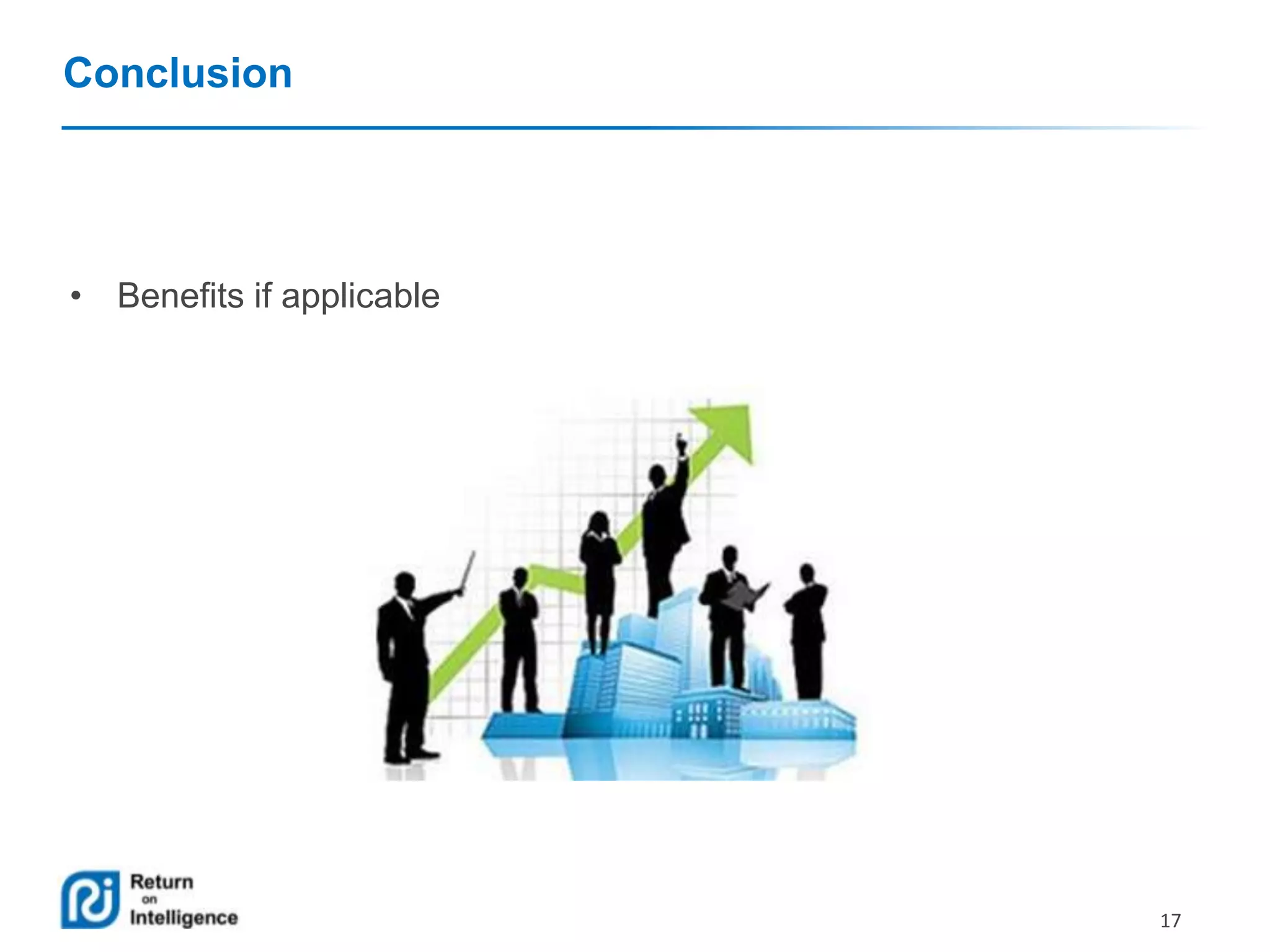 Conclusion

• Benefits if applicable

Return on Intelligence

17